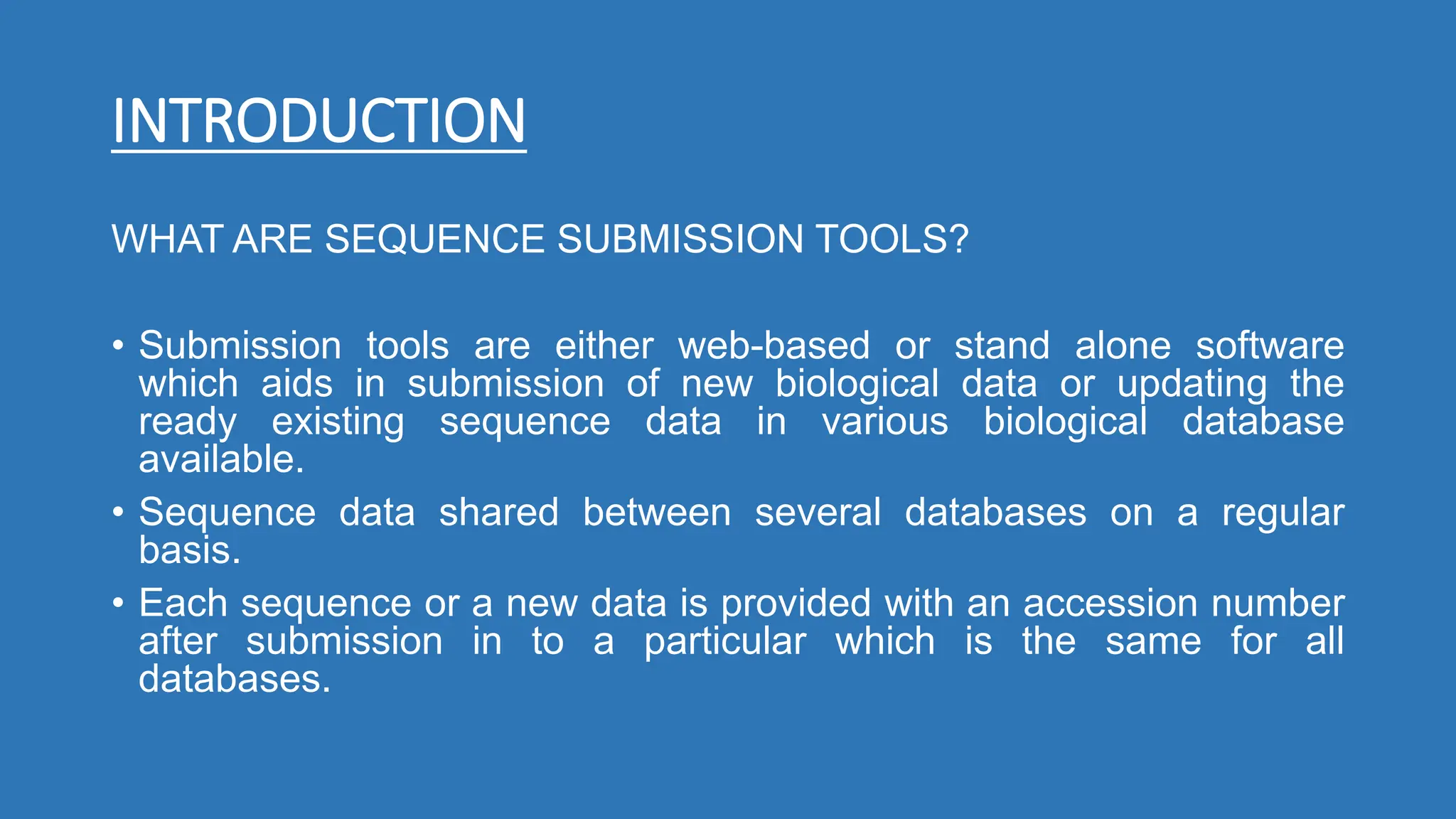 INTRODUCTION

WHAT ARE SEQUENCE SUBMISSION TOOLS?

• Submission tools are either web-based or stand alone software which aids in submission of new biological data or updating the ready existing sequence data in various biological database available.

• Sequence data shared between several databases on a regular basis.

• Each sequence or a new data is provided with an accession number after submission in to a particular which is the same for all databases.